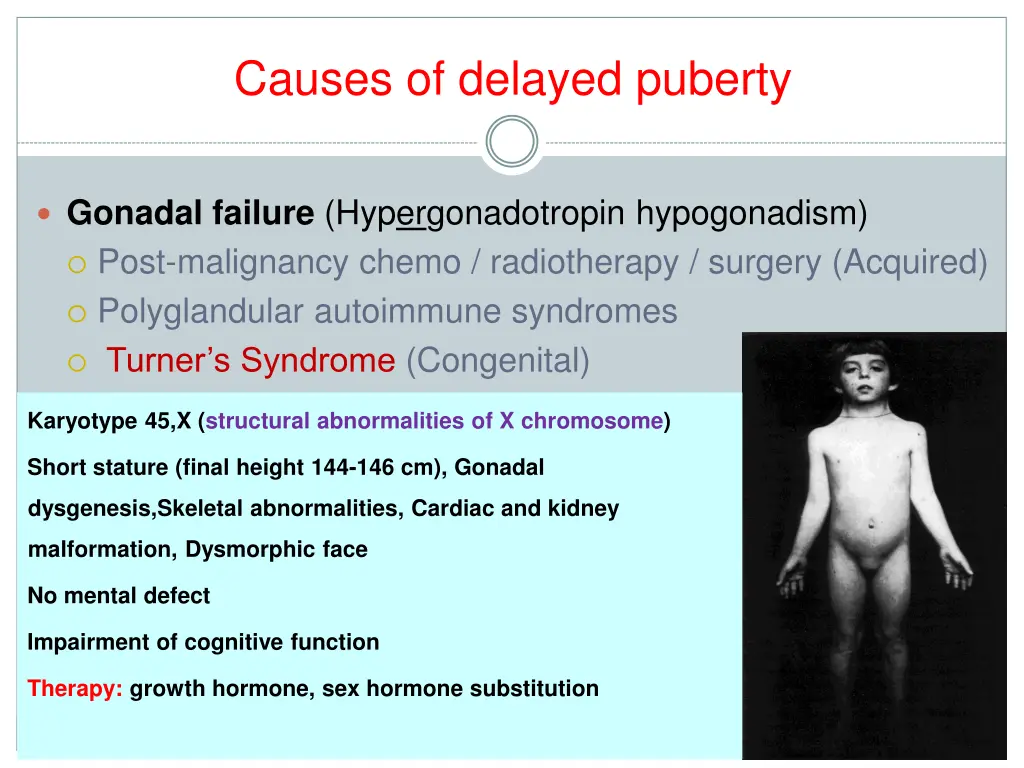 Causes of delayed puberty

Gonadal failure (Hypergonadotropin hypogonadism)
Post-malignancy chemo / radiotherapy / surgery (Acquired)
Polyglandular autoimmune syndromes
Turner's Syndrome (Congenital)

Karyotype 45,X (structural abnormalities of X chromosome)

Short stature (final height 144-146 cm), Gonadal dysgenesis,Skeletal abnormalities, Cardiac and kidney malformation, Dysmorphic face

No mental defect

Impairment of cognitive function

Therapy: growth hormone, sex hormone substitution